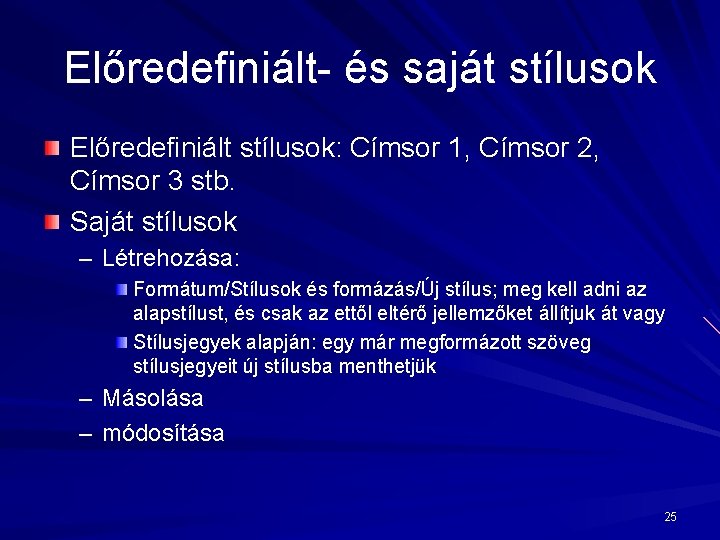 Előredefiniált- és saját stílusok

Előredefiniált stílusok: Címsor 1, Címsor 2, Címsor 3 stb.

Saját stílusok

– Létrehozása:

Formátum/Stílusok és formázás/Új stílus; meg kell adni az alapstílust, és csak az ettől eltérő jellemzőket állítjuk át vagy

Stílusjegyek alapján: egy már megformázott szöveg stílusjegyeit új stílusba menthetjük

– Másolása

– módosítása

25